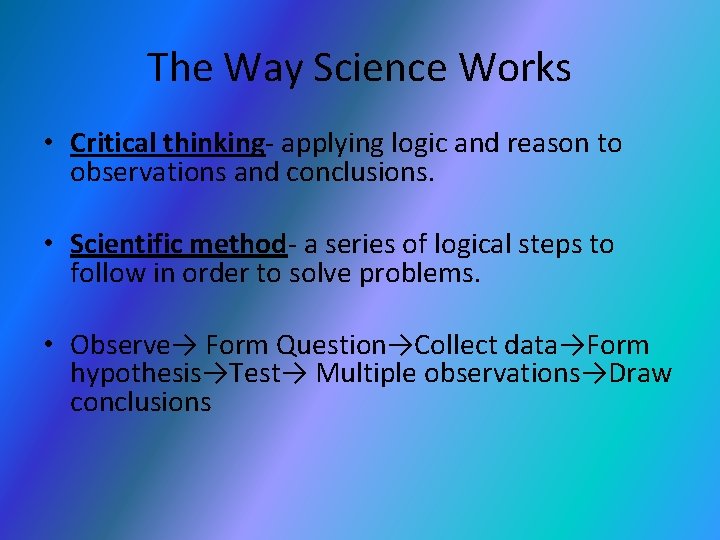 The Way Science Works

• Critical thinking- applying logic and reason to observations and conclusions.

• Scientific method- a series of logical steps to follow in order to solve problems.

• Observe→ Form Question→Collect data→Form hypothesis→Test→ Multiple observations→Draw conclusions